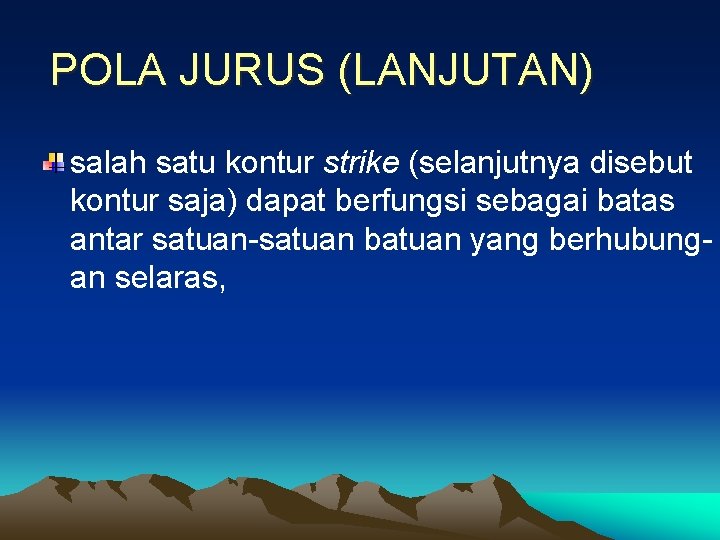 POLA JURUS (LANJUTAN)

salah satu kontur strike (selanjutnya disebut kontur saja) dapat berfungsi sebagai batas antar satuan-satuan batuan yang berhubungan selaras,